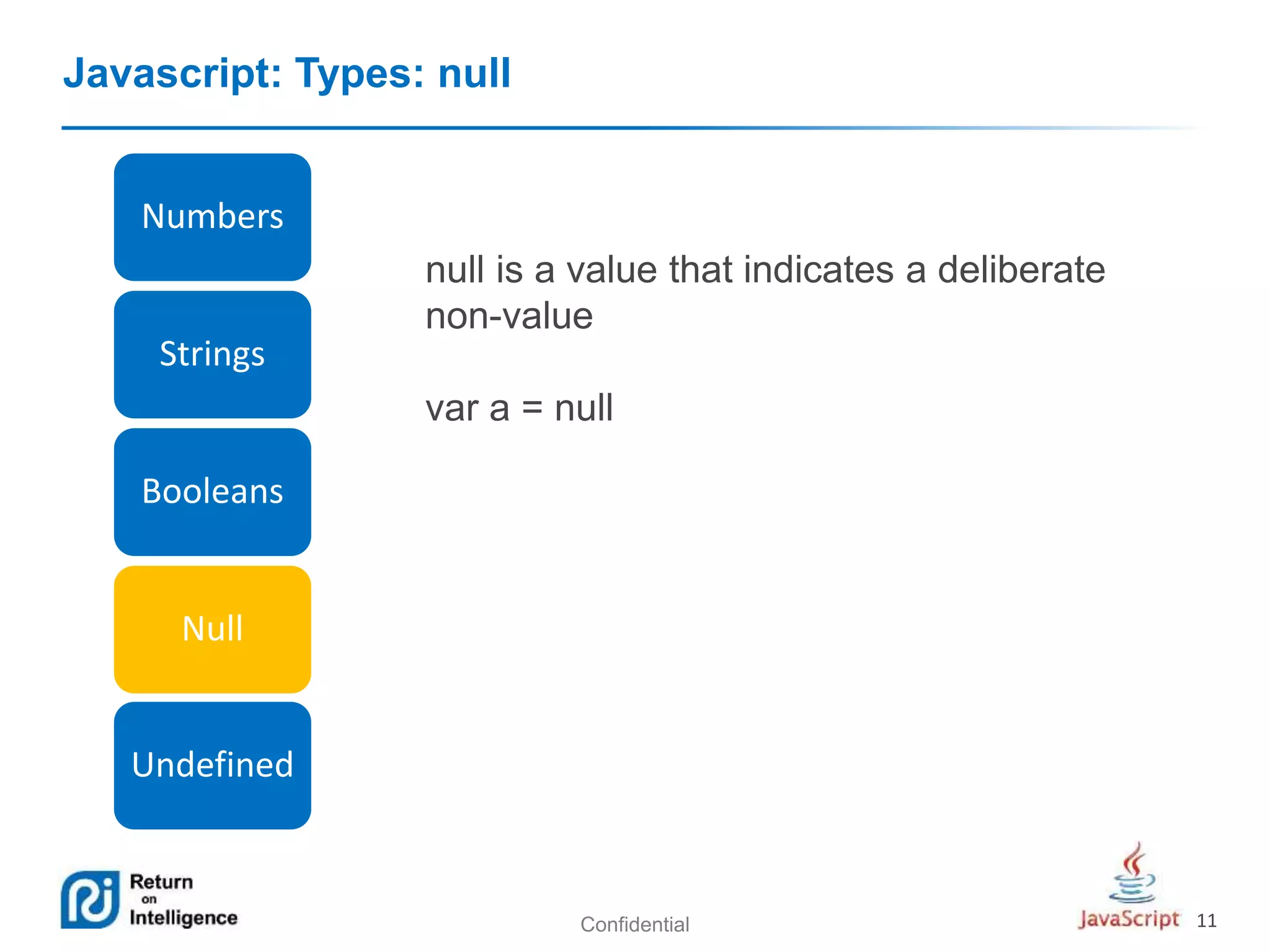 Javascript: Types: null

Numbers

Strings

Booleans

Null

Undefined

null is a value that indicates a deliberate non-value

var a = null

Return on Intelligence

Confidential

JavaScript

11